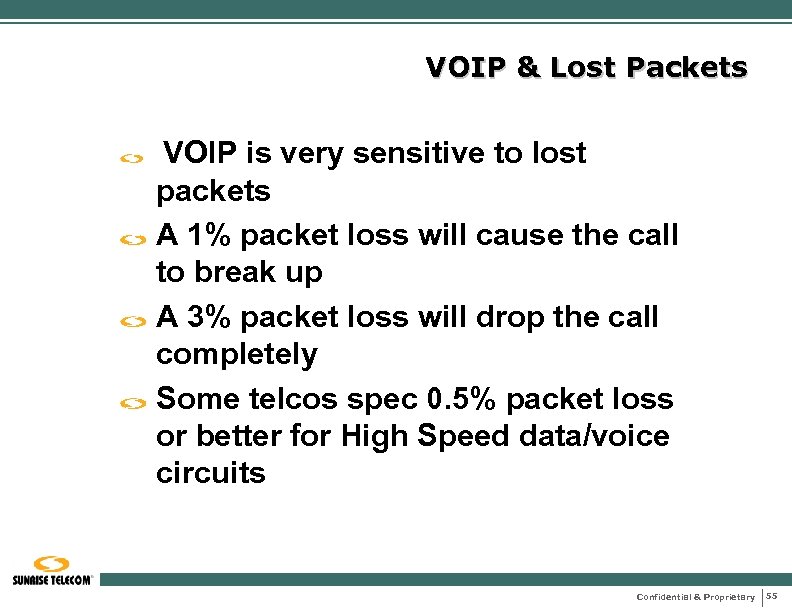 VOIP & Lost Packets

VOIP is very sensitive to lost packets

A 1% packet loss will cause the call to break up

A 3% packet loss will drop the call completely

Some telcos spec 0.5% packet loss or better for High Speed data/voice circuits

SUNRISE TELECOM

Confidential & Proprietary 55